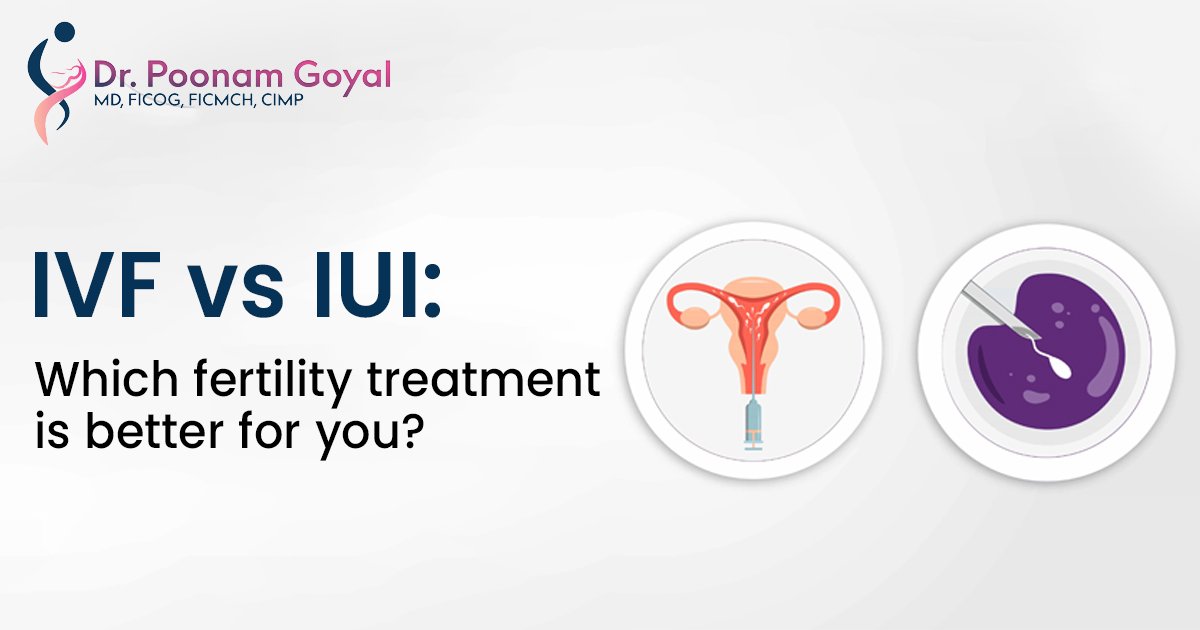 Dr. Poonam Goyal
MD, FICOG, FICMCH, CIMP

IVF vs IUI:

Which fertility treatment is better for you?